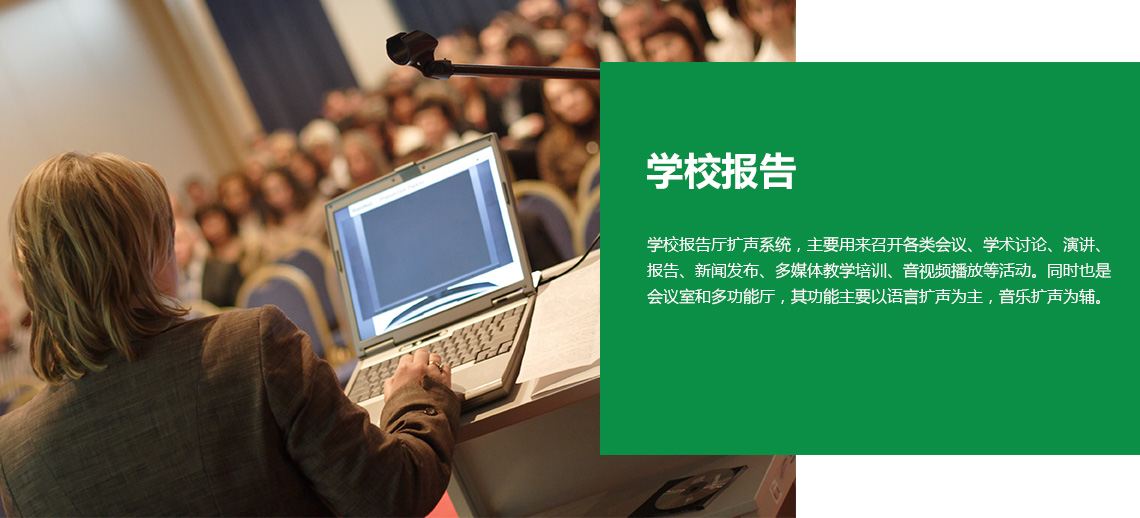 学校报告

学校报告厅扩声系统，主要用来召开各类会议、学术讨论、演讲、报告、新闻发布、多媒体教学培训、音视频播放等活动。同时也是会议室和多功能厅，其功能主要以语言扩声为主，音乐扩声为辅。